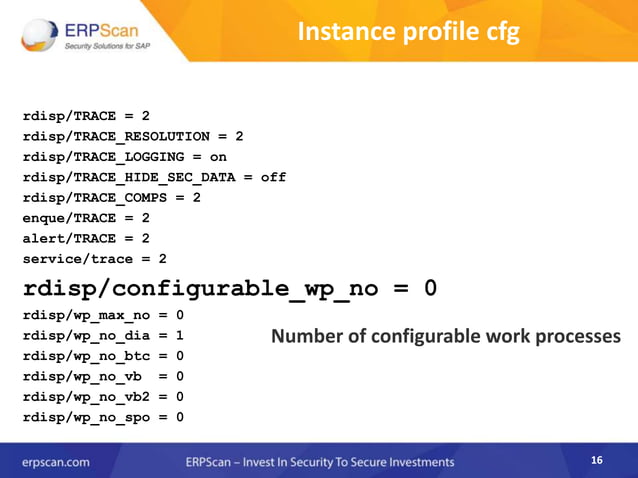 ERPScan
Security Solutions for SAP

Instance profile cfg

rdisp/TRACE = 2
rdisp/TRACE_RESOLUTION = 2
rdisp/TRACE_LOGGING = on
rdisp/TRACE_HIDE_SEC_DATA = off
rdisp/TRACE_COMPS = 2
enque/TRACE = 2
alert/TRACE = 2
service/trace = 2
rdisp/configurable_wp_no = 0
rdisp/wp_max_no = 0
rdisp/wp_no_dia = 1
rdisp/wp_no_btc = 0
rdisp/wp_no_vb = 0
rdisp/wp_no_vb2 = 0
rdisp/wp_no_spo = 0

Number of configurable work processes

erpscan.com

ERPScan – Invest In Security To Secure Investments

16